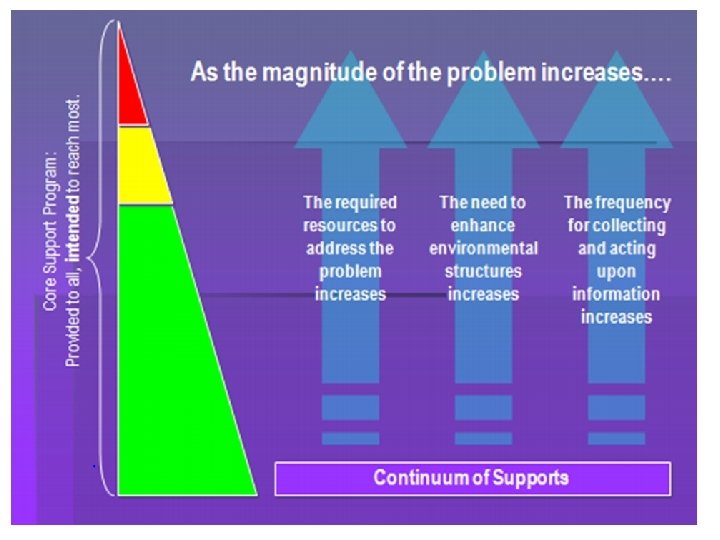 Core Support Program:
Provided to all, intended to reach most.

As the magnitude of the problem increases....

The required resources to address the problem increases

The need to enhance environmental structures increases

The frequency for collecting and acting upon information increases

Continuum of Supports